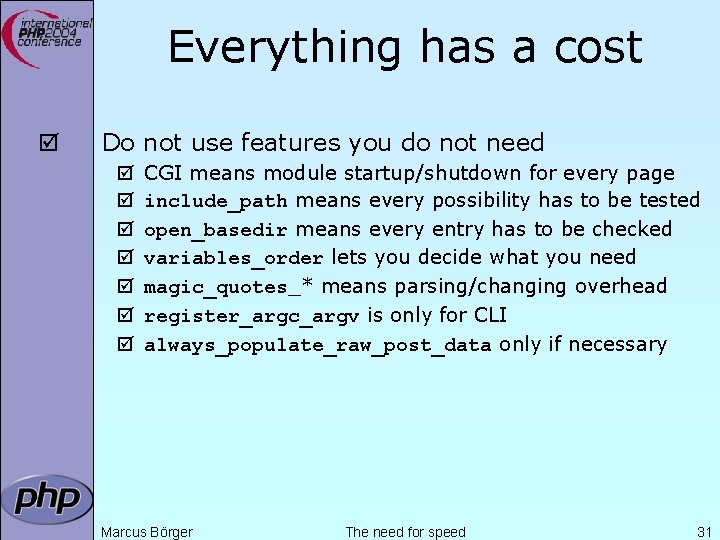 international PHP2004 conference

Everything has a cost

☑ Do not use features you do not need

☑ CGI means module startup/shutdown for every page

☑ include_path means every possibility has to be tested

☑ open_basedir means every entry has to be checked

☑ variables_order lets you decide what you need

☑ magic_quotes_* means parsing/changing overhead

☑ register_argc_argv is only for CLI

☑ always_populate_raw_post_data only if necessary

php

Marcus Börger The need for speed 31